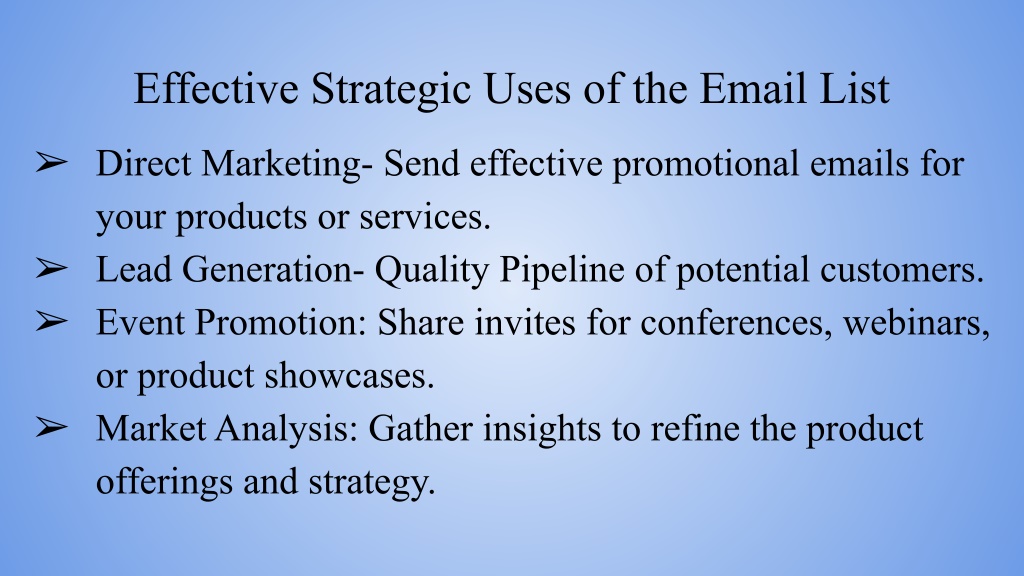 Effective Strategic Uses of the Email List

➢ Direct Marketing- Send effective promotional emails for your products or services.
➢ Lead Generation- Quality Pipeline of potential customers.
➢ Event Promotion: Share invites for conferences, webinars, or product showcases.
➢ Market Analysis: Gather insights to refine the product offerings and strategy.